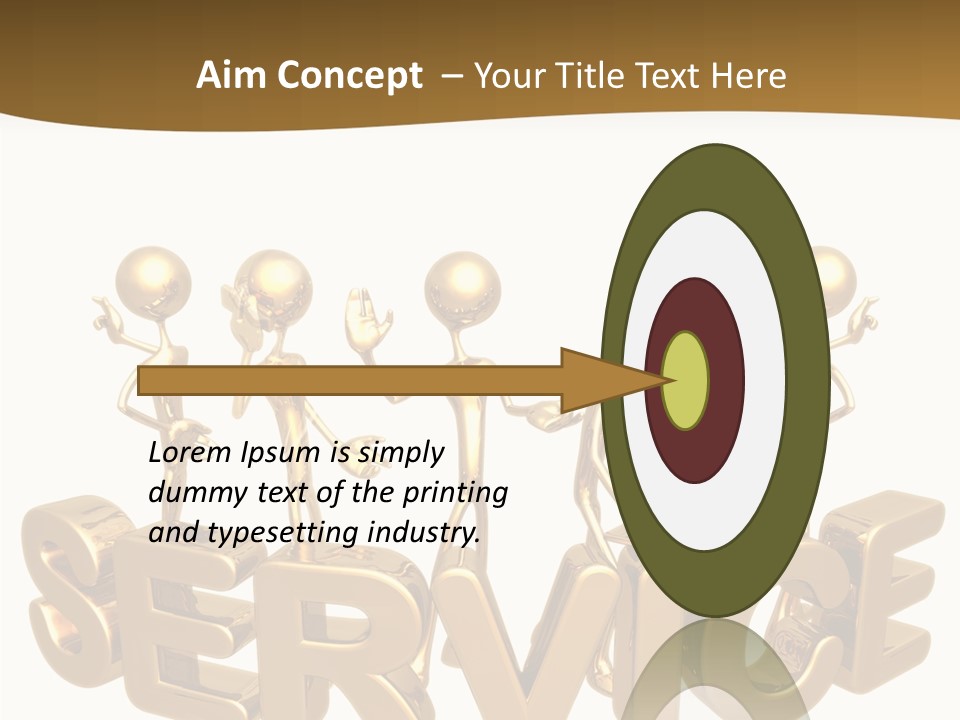 Aim Concept – Your Title Text Here

Lorem Ipsum is simply dummy text of the printing and typesetting industry.

SERVICE